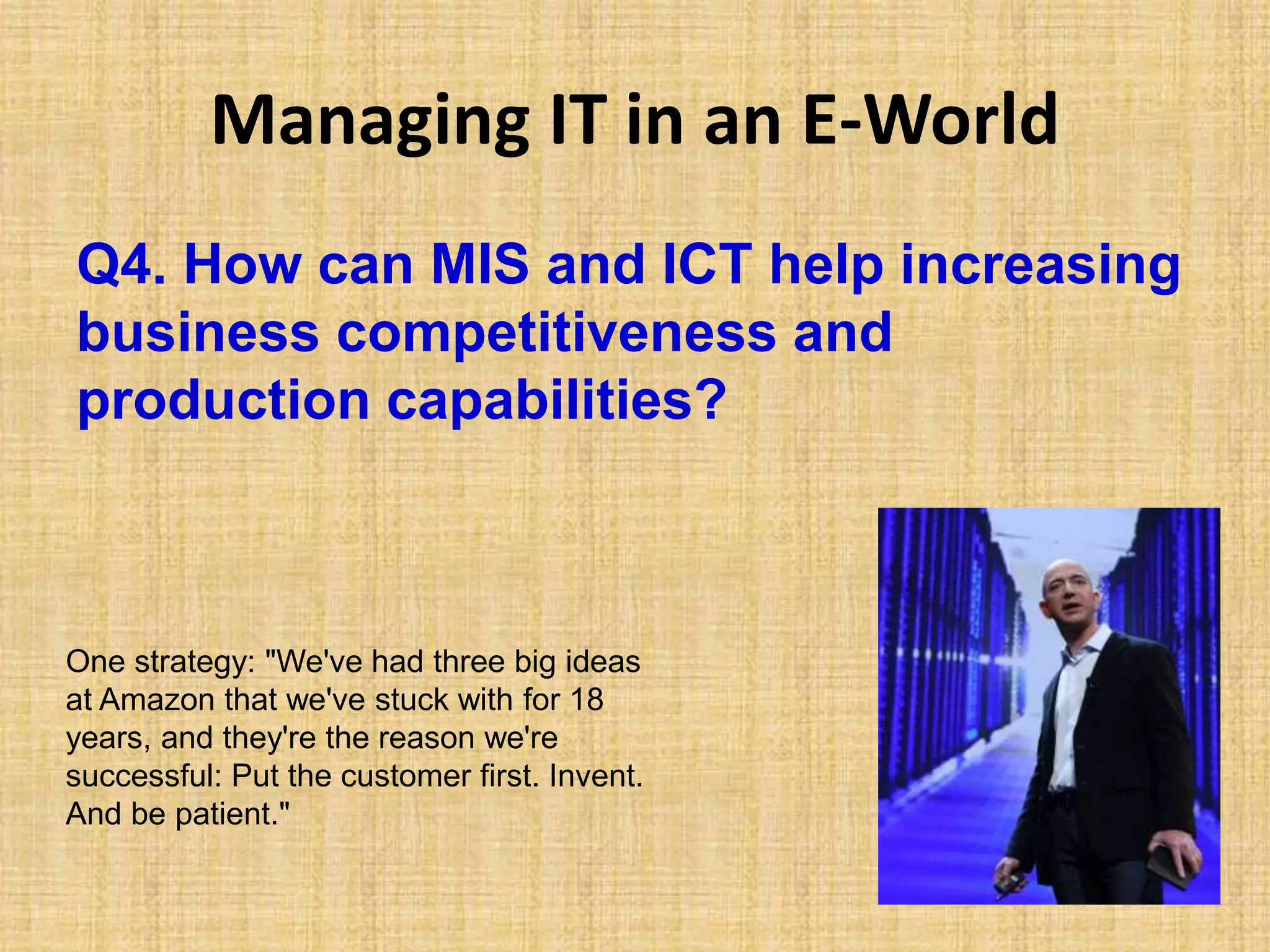 Managing IT in an E-World

Q4. How can MIS and ICT help increasing business competitiveness and production capabilities?

One strategy: "We've had three big ideas at Amazon that we've stuck with for 18 years, and they're the reason we're successful: Put the customer first. Invent. And be patient."